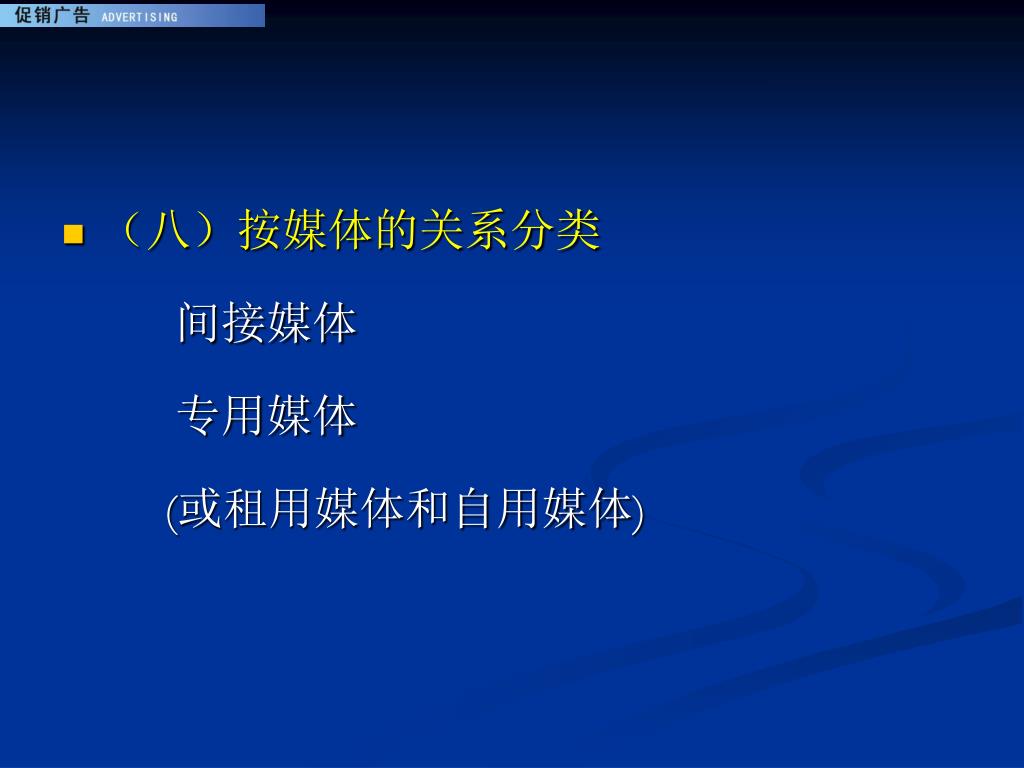 促销广告 ADVERTISING

（八）按媒体的关系分类

间接媒体

专用媒体

(或租用媒体和自用媒体)